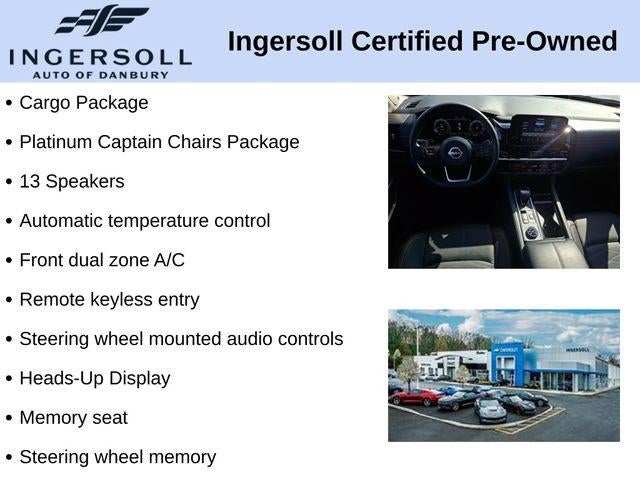 INGERSOLL
AUTO OF DANBURY

Ingersoll Certified Pre-Owned

• Cargo Package
• Platinum Captain Chairs Package
• 13 Speakers
• Automatic temperature control
• Front dual zone A/C
• Remote keyless entry
• Steering wheel mounted audio controls
• Heads-Up Display
• Memory seat
• Steering wheel memory

CHEVROLET
INGERSOLL